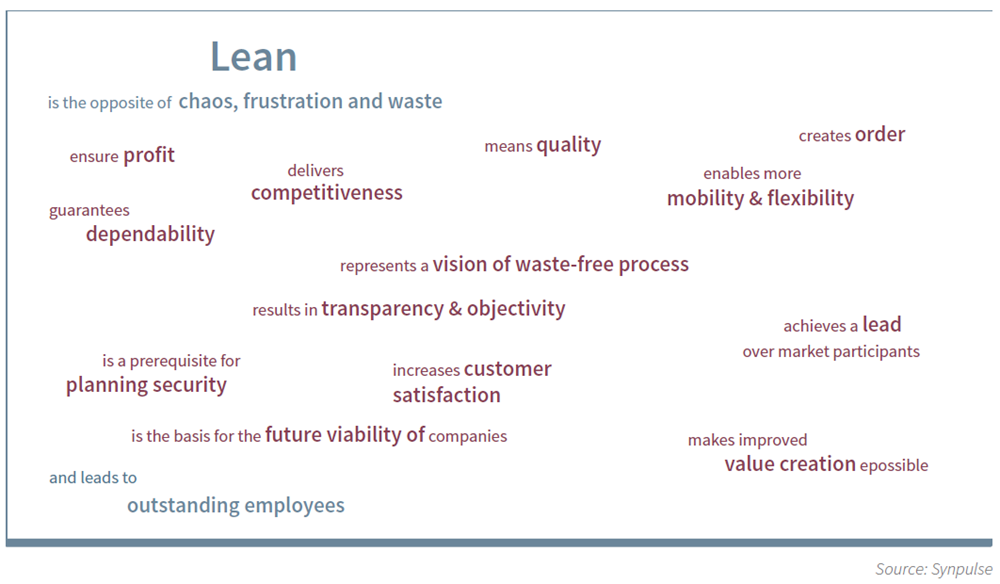 Lean

is the opposite of chaos, frustration and waste

ensure profit

delivers competitiveness

means quality

creates order

enables more mobility & flexibility

guarantees dependability

represents a vision of waste-free process

results in transparency & objectivity

achieves a lead over market participants

is a prerequisite for planning security

increases customer satisfaction

is the basis for the future viability of companies

makes improved value creation epossible

and leads to outstanding employees

Source: Synpulse